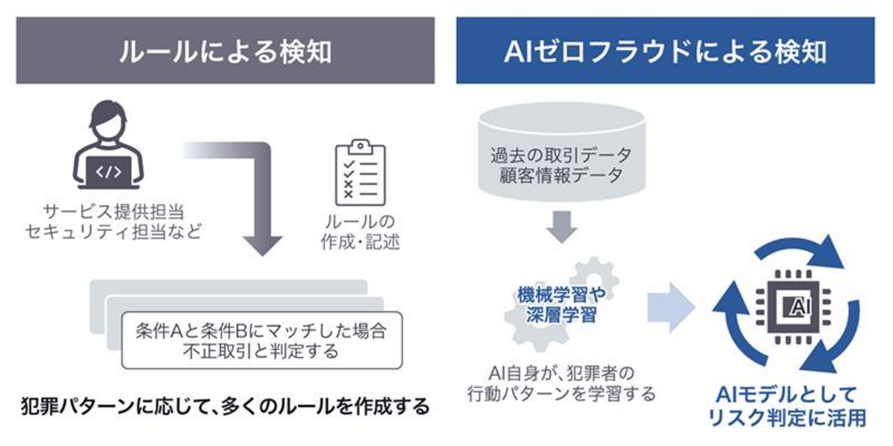 ルールによる検知

</>

サービス提供担当
セキュリティ担当など

ルールの
作成・記述

条件Aと条件Bにマッチした場合
不正取引と判定する

犯罪パターンに応じて、多くのルールを作成する

AIゼロフラウドによる検知

過去の取引データ
顧客情報データ

機械学習や
深層学習

AI自身が、犯罪者の
行動パターンを学習する

AI

AIモデルとして
リスク判定に活用